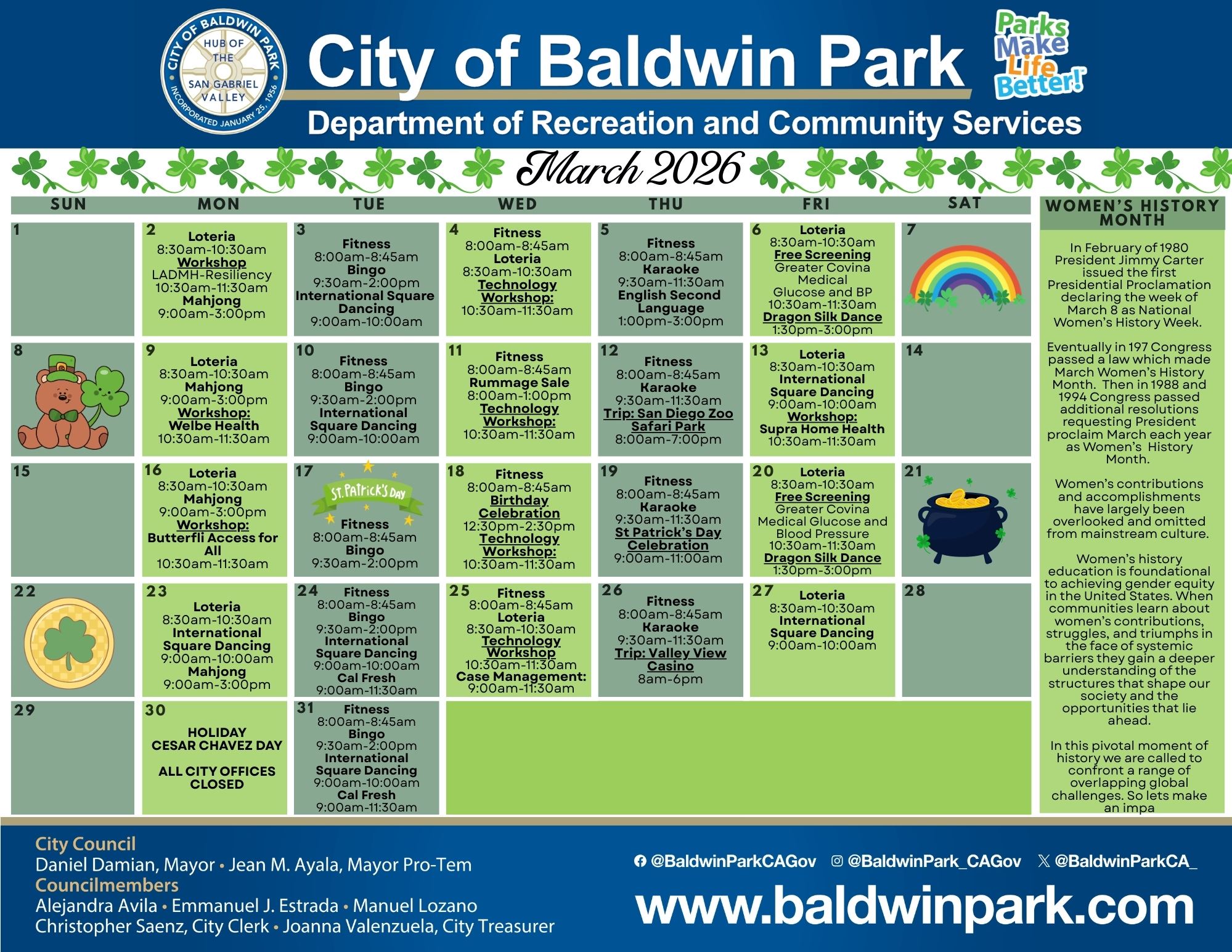 CITY OF BALDWIN PARK
HUB OF THE SAN GABRIEL VALLEY
INCORPORATED JANUARY 25, 1956

City of Baldwin Park

Parks Make Life Better!

Department of Recreation and Community Services

March 2026

| SUN | MON | TUE | WED | THU | FRI | SAT |
|---|---|---|---|---|---|---|
| 1 | 2 Loteria 8:30am-10:30am Workshop LADMH-Resiliency 10:30am-11:30am Mahjong 9:00am-3:00pm | 3 Fitness 8:00am-8:45am Bingo 9:30am-2:00pm International Square Dancing 9:00am-10:00am | 4 Fitness 8:00am-8:45am Loteria 8:30am-10:30am Technology Workshop: 10:30am-11:30am | 5 Fitness 8:00am-8:45am Karaoke 9:30am-11:30am English Second Language 1:00pm-3:00pm | 6 Loteria 8:30am-10:30am Free Screening Greater Covina Medical Glucose and BP 10:30am-11:30am Dragon Silk Dance 1:30pm-3:00pm | 7 |
| 8 | 9 Loteria 8:30am-10:30am Mahjong 9:00am-3:00pm Workshop: Welbe Health 10:30am-11:30am | 10 Fitness 8:00am-8:45am Bingo 9:30am-2:00pm International Square Dancing 9:00am-10:00am | 11 Fitness 8:00am-8:45am Rummage Sale 8:00am-1:00pm Technology Workshop: 10:30am-11:30am | 12 Fitness 8:00am-8:45am Karaoke 9:30am-11:30am Trip: San Diego Zoo Safari Park 8:00am-7:00pm | 13 Loteria 8:30am-10:30am International Square Dancing 9:00am-10:00am Workshop: Supra Home Health 10:30am-11:30am | 14 |
| 15 | 16 Loteria 8:30am-10:30am Mahjong 9:00am-3:00pm Workshop: Butterfli Access for All 10:30am-11:30am | 17 ST. PATRICK'S DAY Fitness 8:00am-8:45am Bingo 9:30am-2:00pm | 18 Fitness 8:00am-8:45am Birthday Celebration 12:30pm-2:30pm Technology Workshop: 10:30am-11:30am | 19 Fitness 8:00am-8:45am Karaoke 9:30am-11:30am St Patrick's Day Celebration 9:00am-11:00am | 20 Loteria 8:30am-10:30am Free Screening Greater Covina Medical Glucose and Blood Pressure 10:30am-11:30am Dragon Silk Dance 1:30pm-3:00pm | 21 |
| 22 | 23 Loteria 8:30am-10:30am International Square Dancing 9:00am-10:00am Mahjong 9:00am-3:00pm | 24 Fitness 8:00am-8:45am Bingo 9:30am-2:00pm International Square Dancing 9:00am-10:00am Cal Fresh 9:00am-11:30am | 25 Fitness 8:00am-8:45am Loteria 8:30am-10:30am Technology Workshop 10:30am-11:30am Case Management: 9:00am-11:30am | 26 Fitness 8:00am-8:45am Karaoke 9:30am-11:30am Trip: Valley View Casino 8am-6pm | 27 Loteria 8:30am-10:30am International Square Dancing 9:00am-10:00am | 28 |
| 29 | 30 HOLIDAY CESAR CHAVEZ DAY ALL CITY OFFICES CLOSED | 31 Fitness 8:00am-8:45am Bingo 9:30am-2:00pm International Square Dancing 9:00am-10:00am Cal Fresh 9:00am-11:30am | | | | |

WOMEN'S HISTORY MONTH

In February of 1980 President Jimmy Carter issued the first Presidential Proclamation declaring the week of March 8 as National Women's History Week.

Eventually in 197 Congress passed a law which made March Women's History Month. Then in 1988 and 1994 Congress passed additional resolutions requesting President proclaim March each year as Women's History Month.

Women's contributions and accomplishments have largely been overlooked and omitted from mainstream culture.

Women's history education is foundational to achieving gender equity in the United States. When communities learn about women's contributions, struggles, and triumphs in the face of systemic barriers they gain a deeper understanding of the structures that shape our society and the opportunities that lie ahead.

In this pivotal moment of history we are called to confront a range of overlapping global challenges. So lets make an impa

City Council
Daniel Damian, Mayor • Jean M. Ayala, Mayor Pro-Tem
Councilmembers
Alejandra Avila • Emmanuel J. Estrada • Manuel Lozano
Christopher Saenz, City Clerk • Joanna Valenzuela, City Treasurer

@BaldwinParkCAGov @BaldwinPark_CAGov @BaldwinParkCA_

www.baldwinpark.com